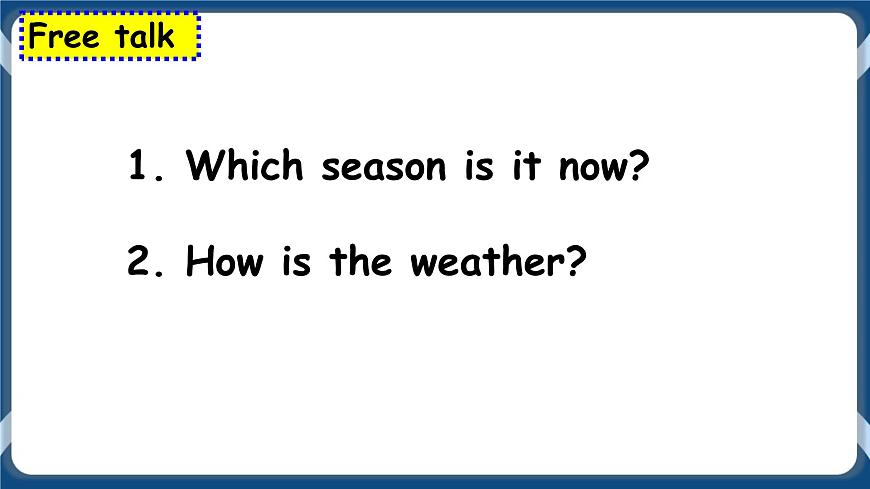 Free talk

1. Which season is it now?

2. How is the weather?